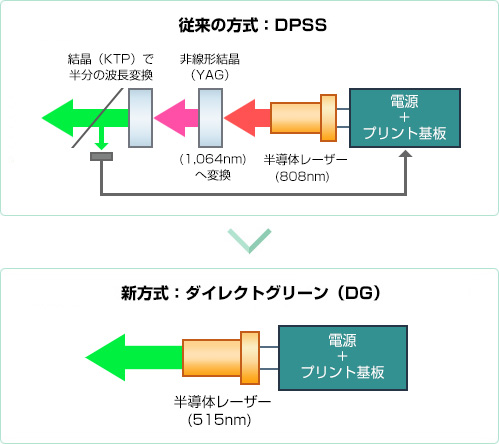 従来の方式：DPSS

結晶（KTP）で
半分の波長変換

非線形結晶
（YAG）

電源
+
プリント基板

（1,064nm）
へ変換

半導体レーザー
（808nm）

新方式：ダイレクトグリーン（DG）

電源
+
プリント基板

半導体レーザー
（515nm）